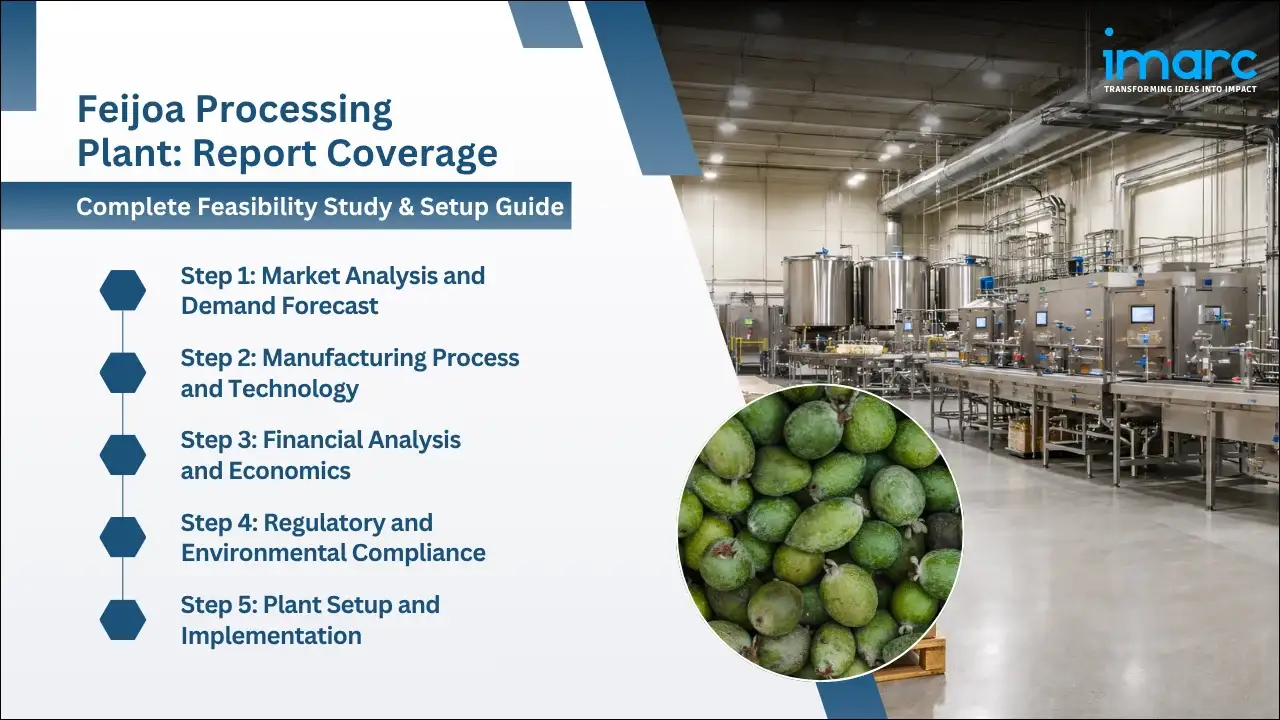 imarc
TRANSFORMING IDEAS INTO IMPACT

Feijoa Processing Plant: Report Coverage

Complete Feasibility Study & Setup Guide

Step 1: Market Analysis and Demand Forecast

Step 2: Manufacturing Process and Technology

Step 3: Financial Analysis and Economics

Step 4: Regulatory and Environmental Compliance

Step 5: Plant Setup and Implementation